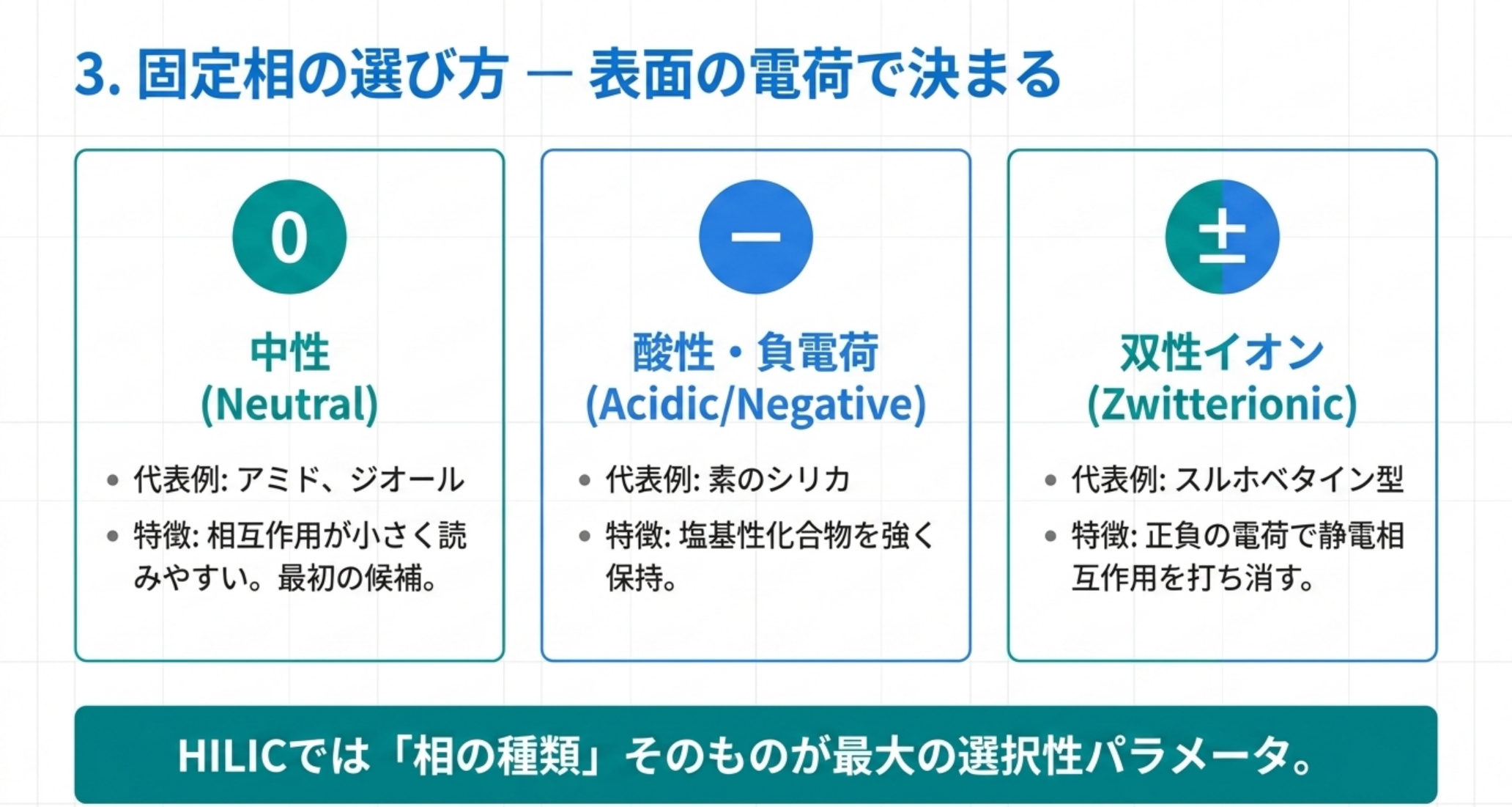 3. 固定相の選び方 — 表面の電荷で決まる

0

中性
(Neutral)

• 代表例: アミド、ジオール
• 特徴: 相互作用が小さく読みやすい。最初の候補。

−

酸性・負電荷
(Acidic/Negative)

• 代表例: 素のシリカ
• 特徴: 塩基性化合物を強く保持。

±

双性イオン
(Zwitterionic)

• 代表例: スルホベタイン型
• 特徴: 正負の電荷で静電相互作用を打ち消す。

HILICでは「相の種類」そのものが最大の選択性パラメータ。